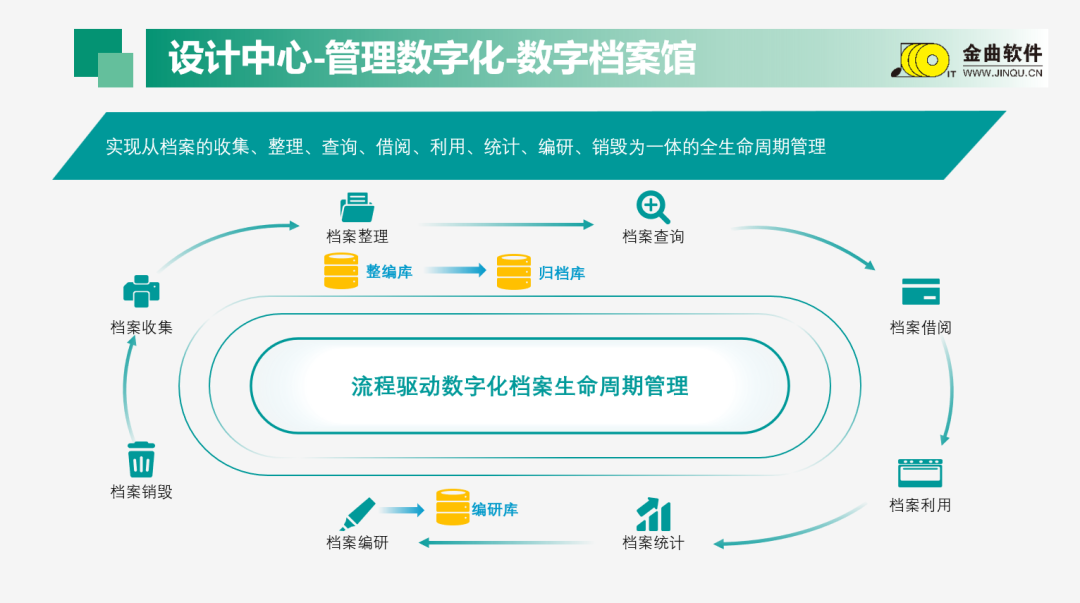 设计中心-管理数字化-数字档案馆

IT 金曲软件
WWW.JINQU.CN

实现从档案的收集、整理、查询、借阅、利用、统计、编研、销毁为一体的全生命周期管理

档案整理

档案查询

整编库

归档库

档案收集

档案借阅

流程驱动数字化档案生命周期管理

档案销毁

档案利用

编研库

档案编研

档案统计